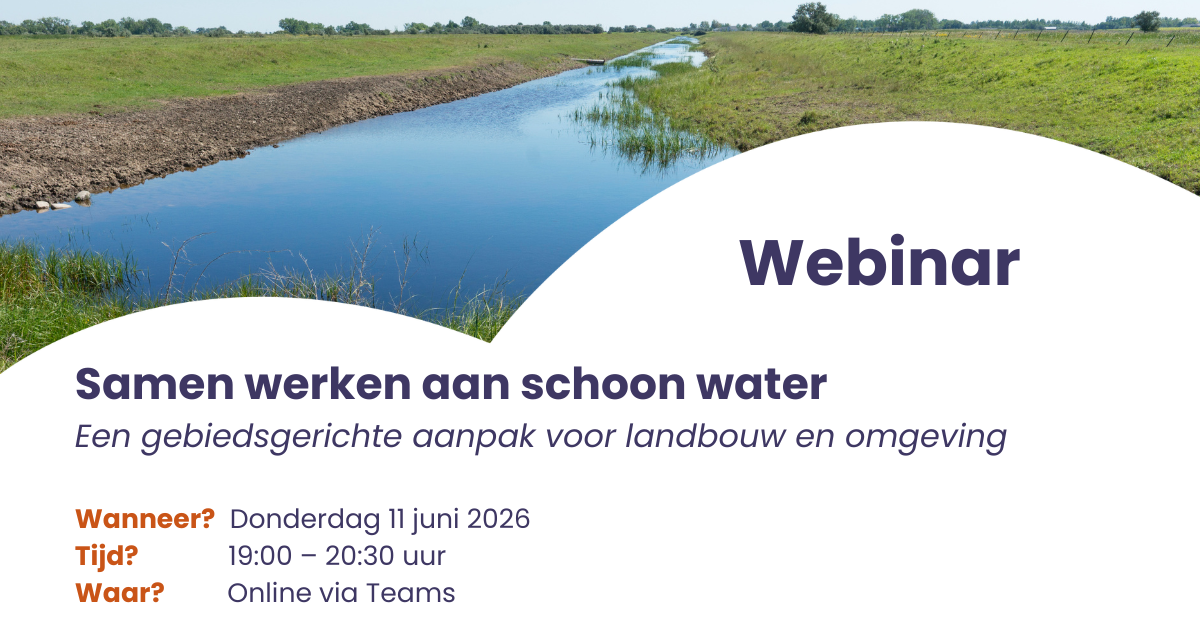 Webinar

Samen werken aan schoon water

Een gebiedsgerichte aanpak voor landbouw en omgeving

Wanneer? Donderdag 11 juni 2026
Tijd? 19:00 – 20:30 uur
Waar? Online via Teams